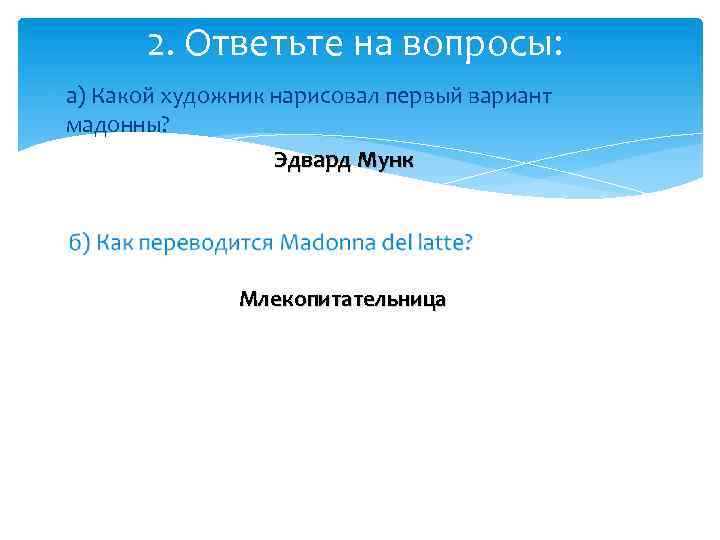 2. Ответьте на вопросы:

а) Какой художник нарисовал первый вариант мадонны?

Эдвард Мунк

б) Как переводится Madonna del latte?

Млекопитательница